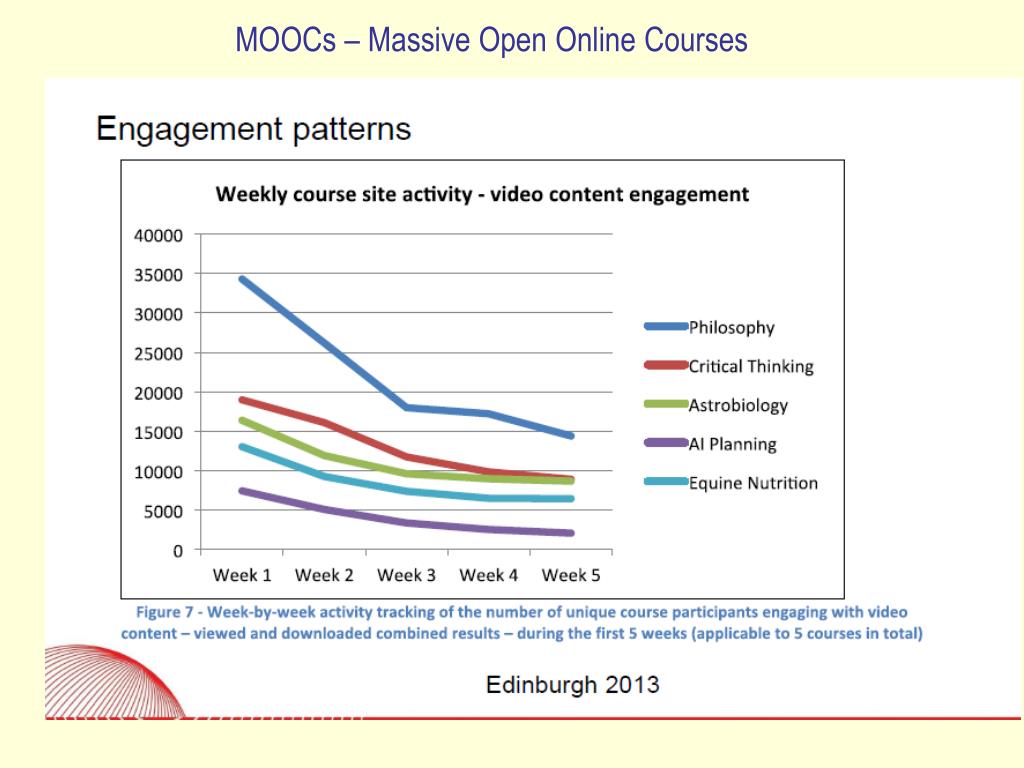 MOOCs – Massive Open Online Courses

Engagement patterns

Weekly course site activity - video content engagement

40000
35000
30000
25000
20000
15000
10000
5000
0

Week 1 Week 2 Week 3 Week 4 Week 5

Philosophy
Critical Thinking
Astrobiology
AI Planning
Equine Nutrition

Figure 7 - Week-by-week activity tracking of the number of unique course participants engaging with video content – viewed and downloaded combined results – during the first 5 weeks (applicable to 5 courses in total)

Edinburgh 2013